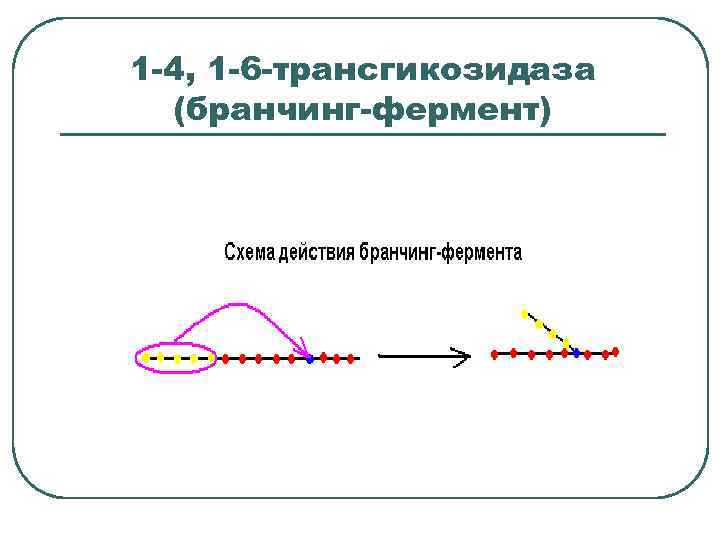 1-4, 1-6-трансгикозидаза (бранчинг-фермент)

Схема действия бранчинг-фермента